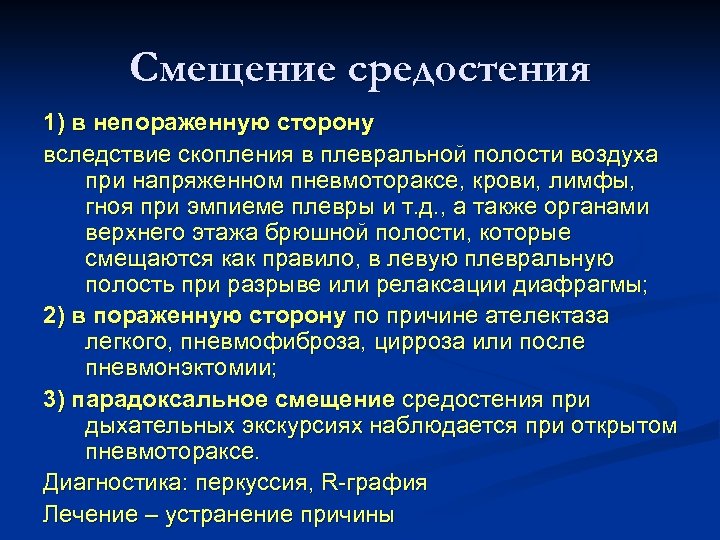 Смещение средостения

1) в непораженную сторону

вследствие скопления в плевральной полости воздуха при напряженном пневмотораксе, крови, лимфы, гноя при эмпиеме плевры и т.д., а также органами верхнего этажа брюшной полости, которые смещаются как правило, в левую плевральную полость при разрыве или релаксации диафрагмы;

2) в пораженную сторону по причине ателектаза легкого, пневмофиброза, цирроза или после пневмонэктомии;

3) парадоксальное смещение средостения при дыхательных экскурсиях наблюдается при открытом пневмотораксе.

Диагностика: перкуссия, R-графия

Лечение – устранение причины